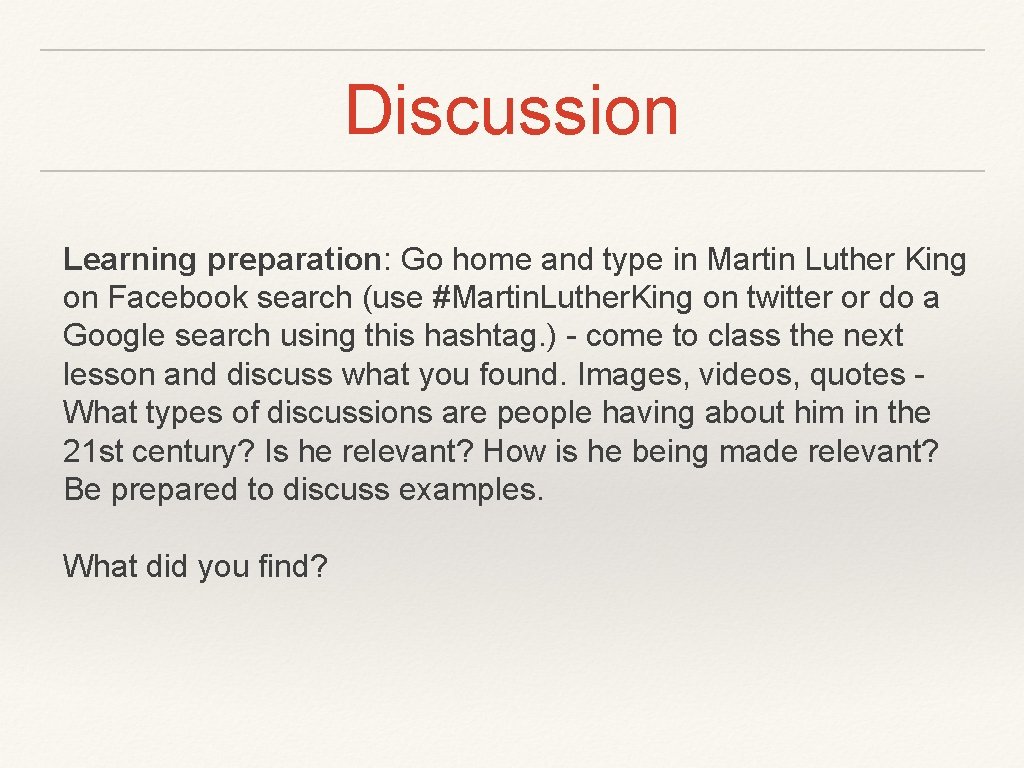 Discussion

Learning preparation: Go home and type in Martin Luther King on Facebook search (use #Martin.Luther.King on twitter or do a Google search using this hashtag.) - come to class the next lesson and discuss what you found. Images, videos, quotes - What types of discussions are people having about him in the 21st century? Is he relevant? How is he being made relevant? Be prepared to discuss examples.

What did you find?